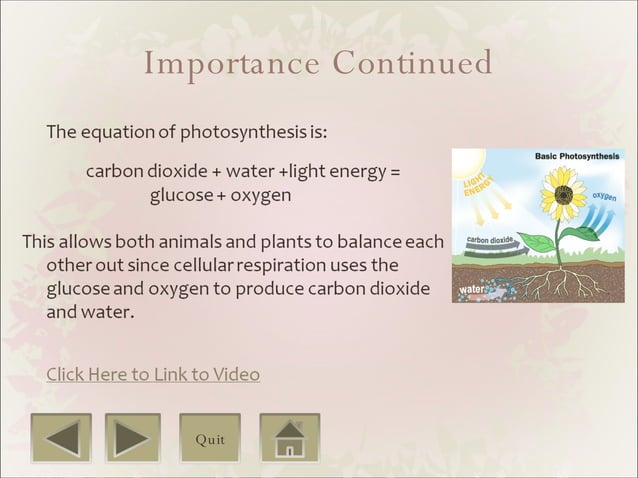 Importance Continued

The equation of photosynthesis is:

carbon dioxide + water +light energy = glucose + oxygen

This allows both animals and plants to balance each other out since cellular respiration uses the glucose and oxygen to produce carbon dioxide and water.

Basic Photosynthesis

LIGHT ENERGY

oxygen

carbon dioxide

water

Click Here to Link to Video

Quit